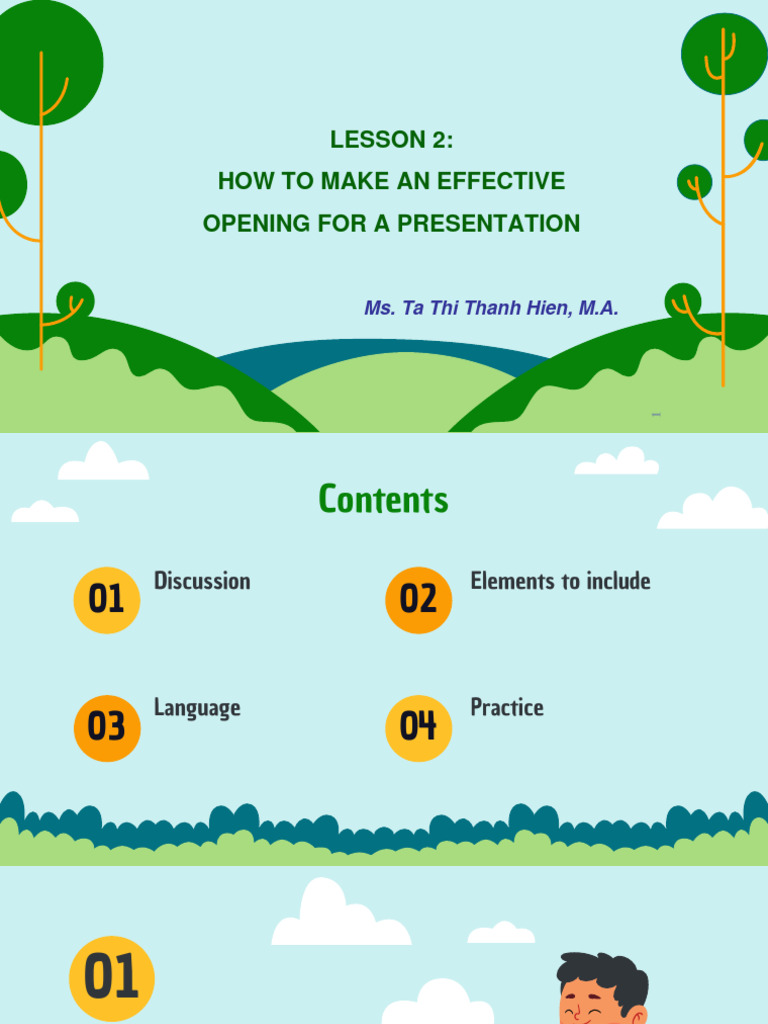 LESSON 2:
HOW TO MAKE AN EFFECTIVE
OPENING FOR A PRESENTATION

Ms. Ta Thi Thanh Hien, M.A.

Contents

01 Discussion

02 Elements to include

03 Language

04 Practice

01